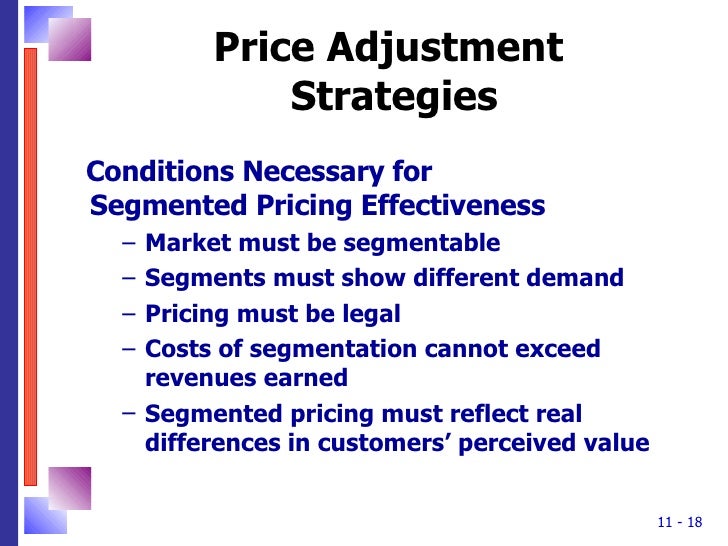 Price Adjustment Strategies

Conditions Necessary for Segmented Pricing Effectiveness

– Market must be segmentable
– Segments must show different demand
– Pricing must be legal
– Costs of segmentation cannot exceed revenues earned
– Segmented pricing must reflect real differences in customers’ perceived value

11 - 18